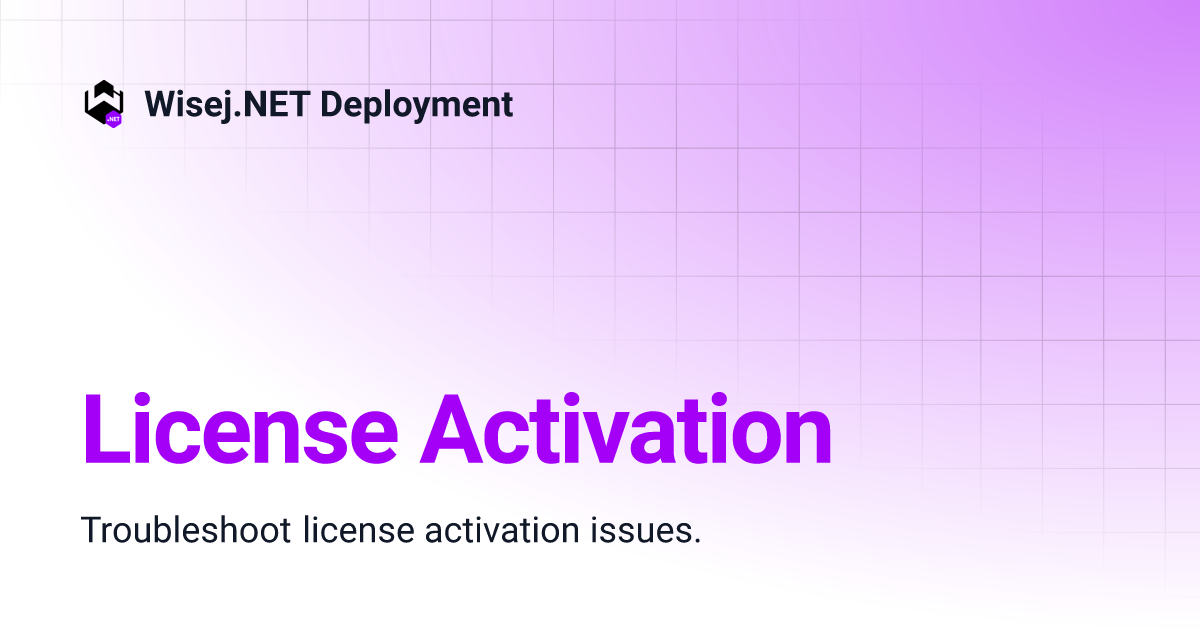 .NET

Wisej.NET Deployment

License Activation

Troubleshoot license activation issues.